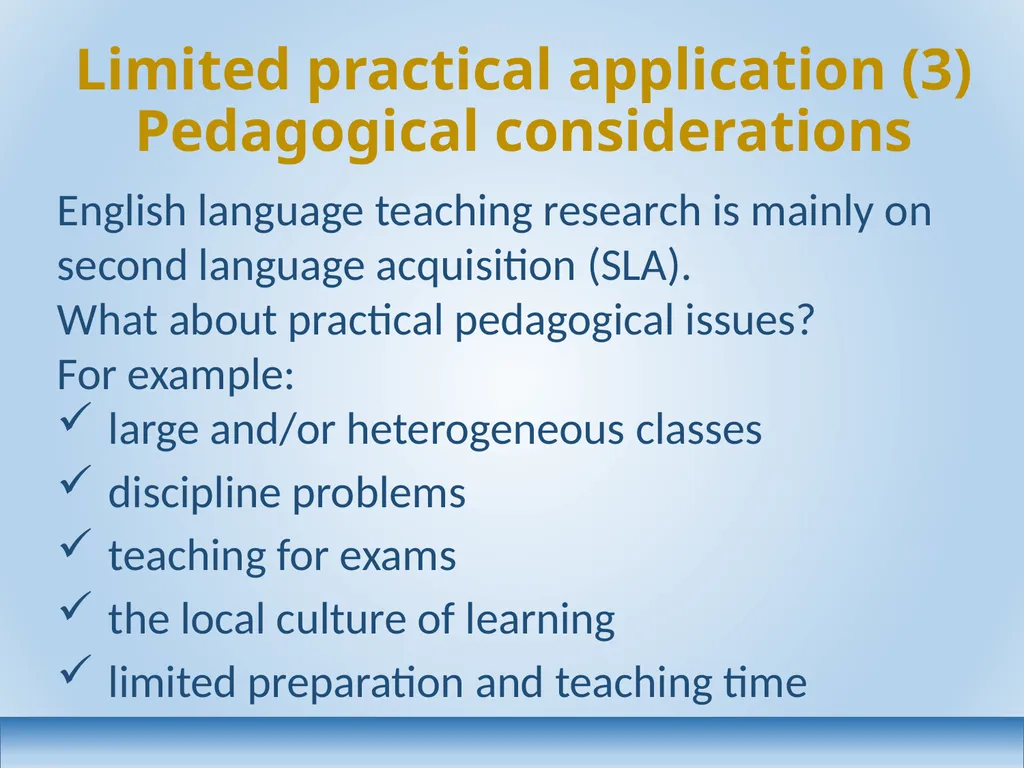 Limited practical application (3)
Pedagogical considerations

English language teaching research is mainly on second language acquisition (SLA).
What about practical pedagogical issues?
For example:
✓ large and/or heterogeneous classes
✓ discipline problems
✓ teaching for exams
✓ the local culture of learning
✓ limited preparation and teaching time